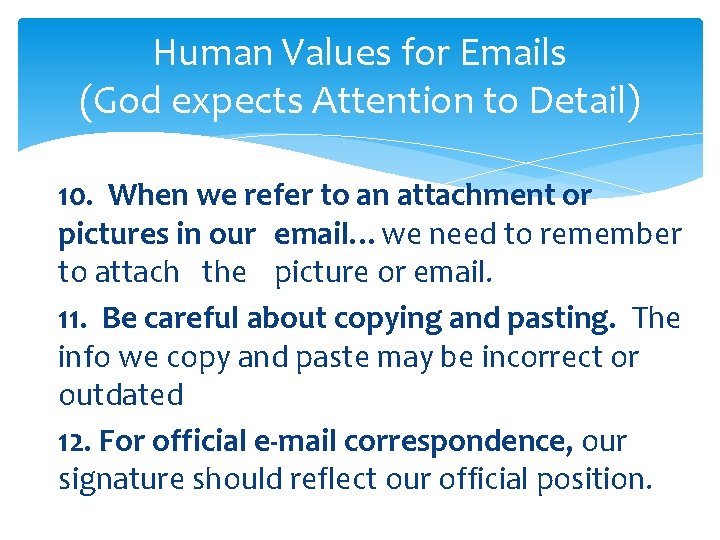 Human Values for Emails
(God expects Attention to Detail)

10. When we refer to an attachment or pictures in our email… we need to remember to attach the picture or email.

11. Be careful about copying and pasting. The info we copy and paste may be incorrect or outdated

12. For official e-mail correspondence, our signature should reflect our official position.